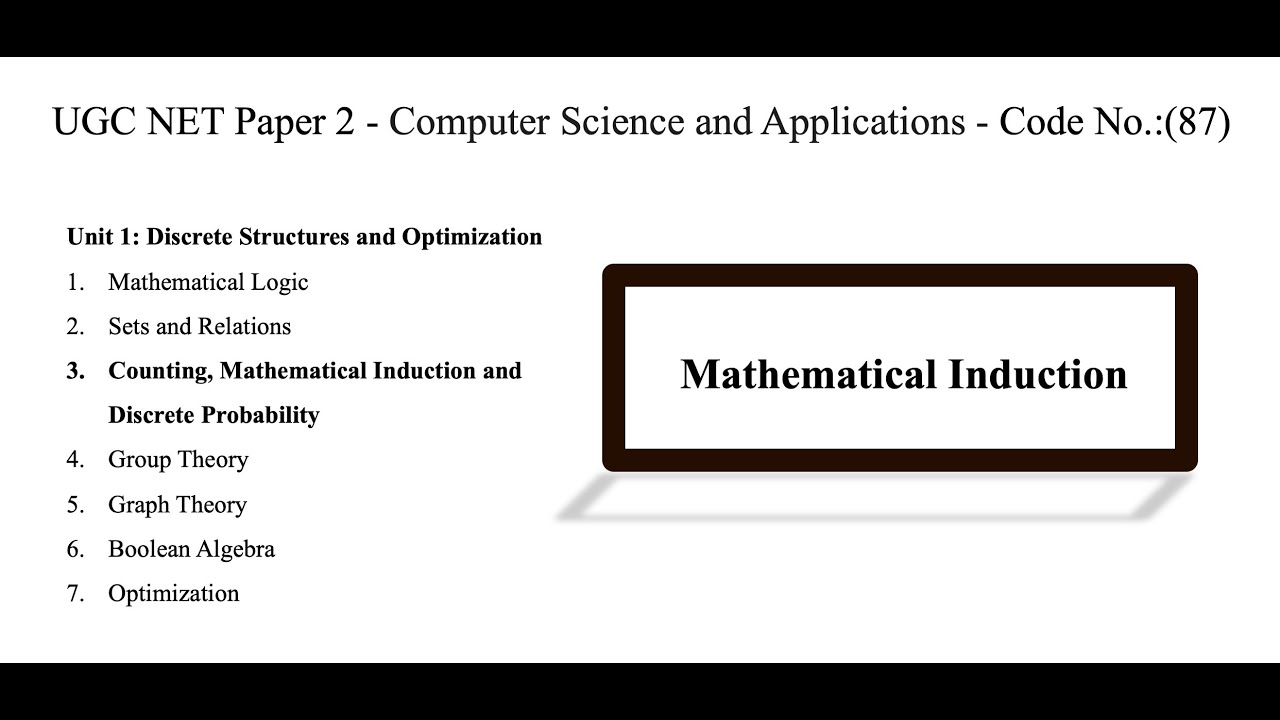 UGC NET Paper 2 - Computer Science and Applications - Code No.:(87)

Unit 1: Discrete Structures and Optimization

1. Mathematical Logic
2. Sets and Relations
3. Counting, Mathematical Induction and Discrete Probability
4. Group Theory
5. Graph Theory
6. Boolean Algebra
7. Optimization

Mathematical Induction